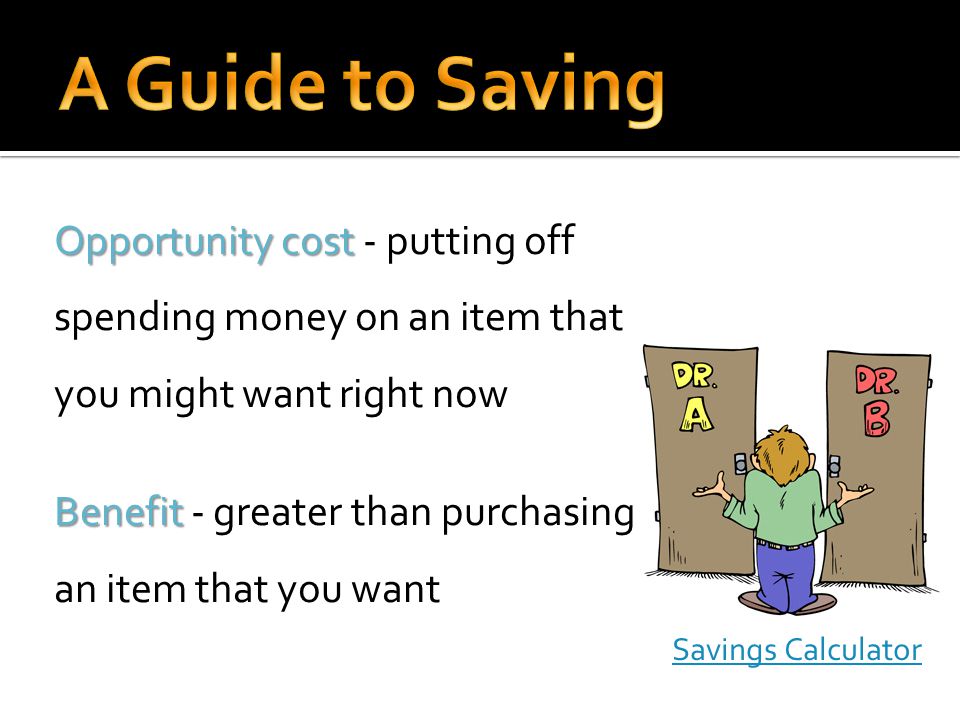 A Guide to Saving

Opportunity cost - putting off spending money on an item that you might want right now

Benefit - greater than purchasing an item that you want

DR. A

DR. B

Savings Calculator